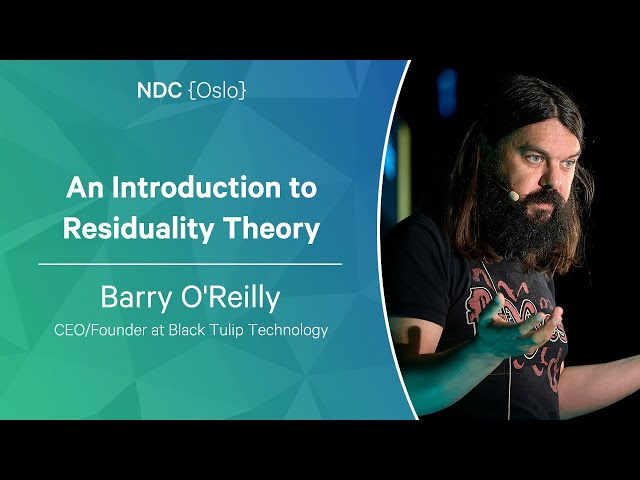 NDC {Oslo}

An Introduction to Residuality Theory

Barry O'Reilly

CEO/Founder at Black Tulip Technology